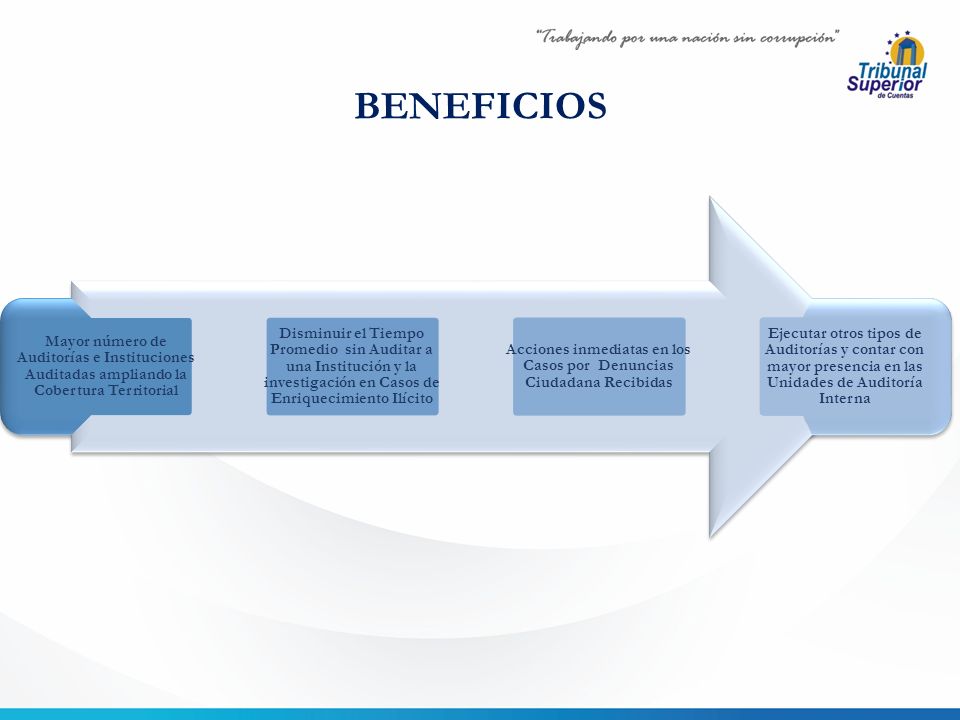 "Trabajando por una nación sin corrupción"

Tribunal Superior de Cuentas

BENEFICIOS

Mayor número de Auditorías e Instituciones Auditadas ampliando la Cobertura Territorial

Disminuir el Tiempo Promedio sin Auditar a una Institución y la investigación en Casos de Enriquecimiento Ilícito

Acciones inmediatas en los Casos por Denuncias Ciudadana Recibidas

Ejecutar otros tipos de Auditorías y contar con mayor presencia en las Unidades de Auditoría Interna